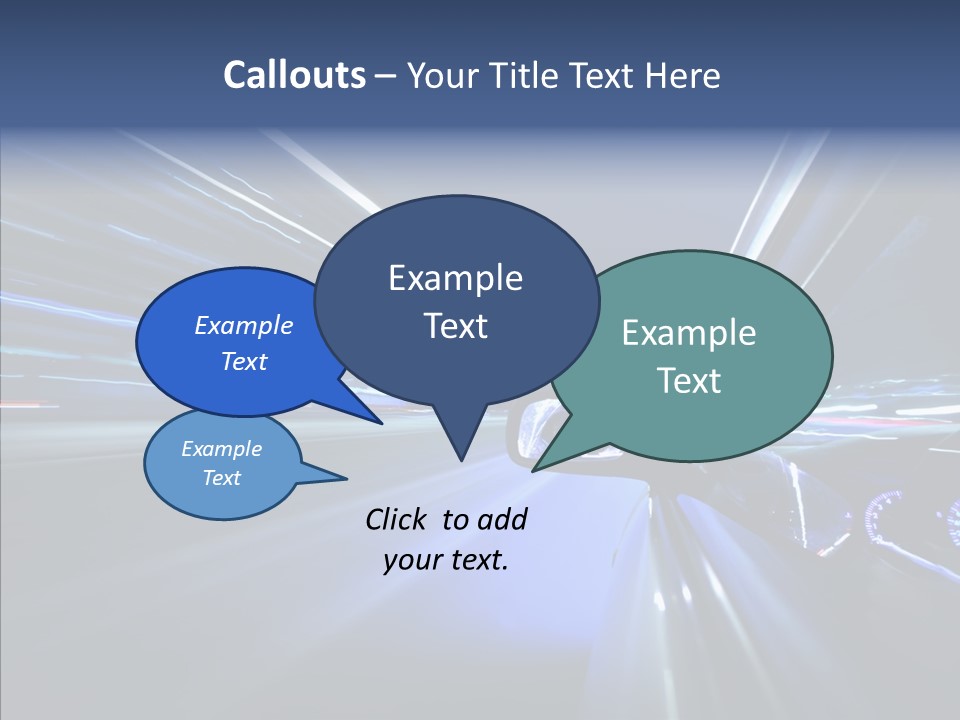 Callouts – Your Title Text Here

Example Text

Example Text

Example Text

Example Text

Click to add your text.